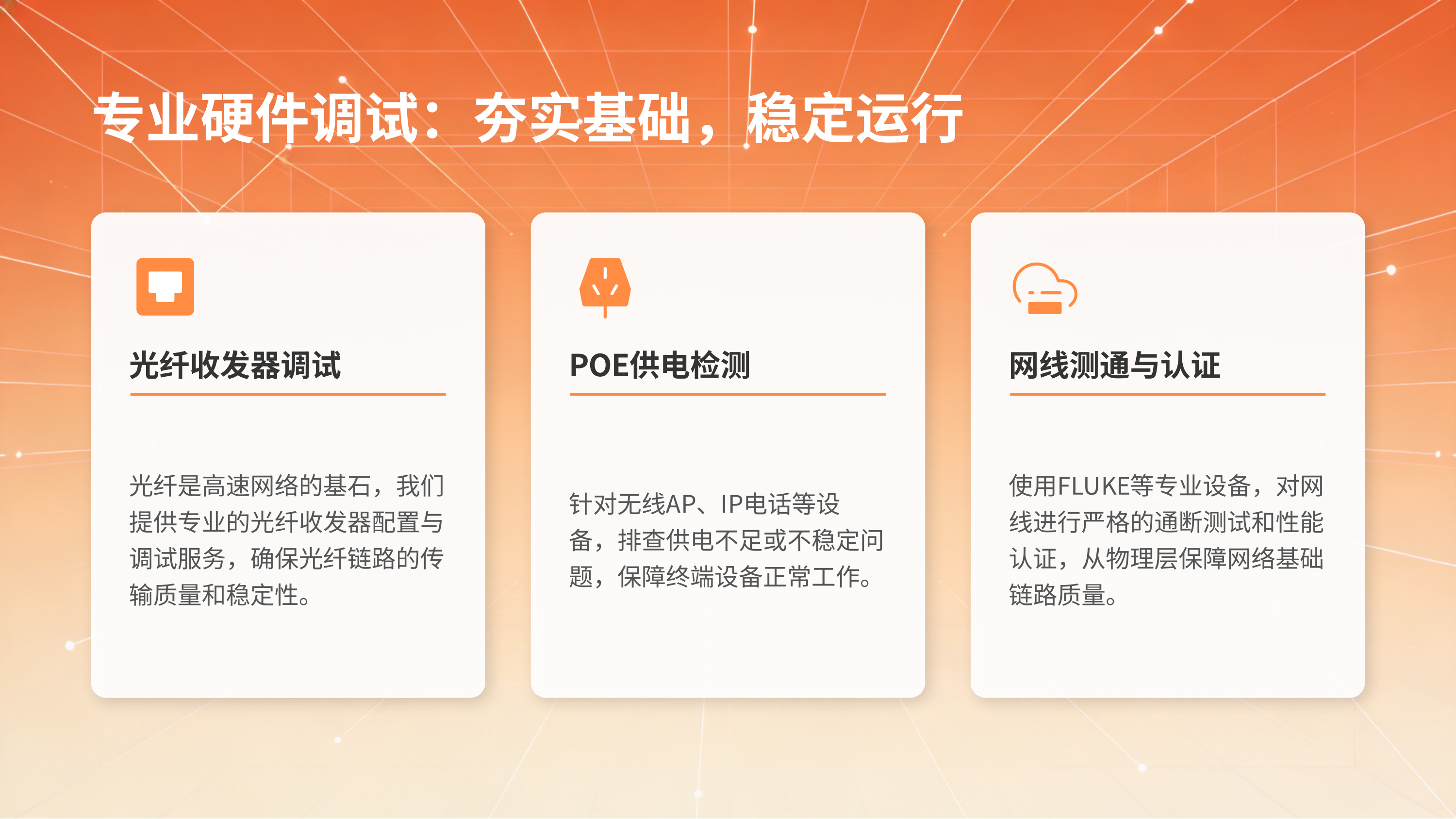 专业硬件调试：夯实基础，稳定运行

光纤收发器调试

光纤是高速网络的基石，我们提供专业的光纤收发器配置与调试服务，确保光纤链路的传输质量和稳定性。

POE供电检测

针对无线AP、IP电话等设备，排查供电不足或不稳定问题，保障终端设备正常工作。

网线测通与认证

使用FLUKE等专业设备，对网线进行严格的通断测试和性能认证，从物理层保障网络基础链路质量。